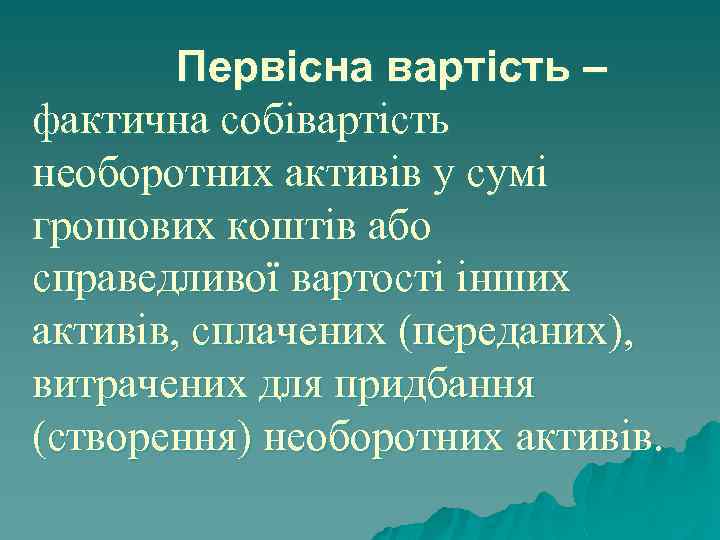 Первісна вартість – фактична собівартість необоротних активів у сумі грошових коштів або справедливої вартості інших активів, сплачених (переданих), витрачених для придбання (створення) необоротних активів.